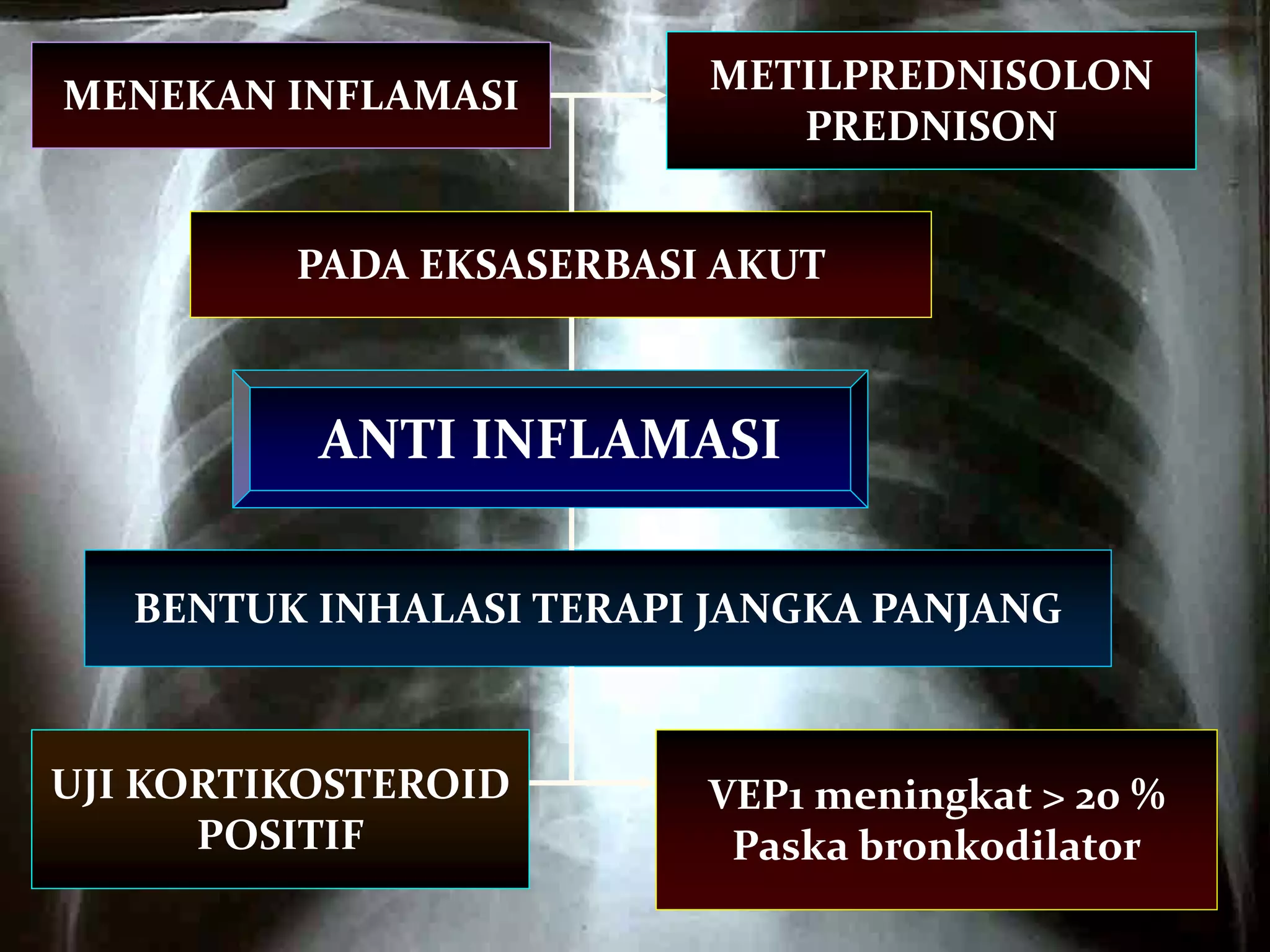 MENEKAN INFLAMASI

METILPREDNISOLON
PREDNISON

PADA EKSASERBASI AKUT

ANTI INFLAMASI

BENTUK INHALASI TERAPI JANGKA PANJANG

UJI KORTIKOSTEROID POSITIF

VEP1 meningkat > 20 %
Paska bronkodilator